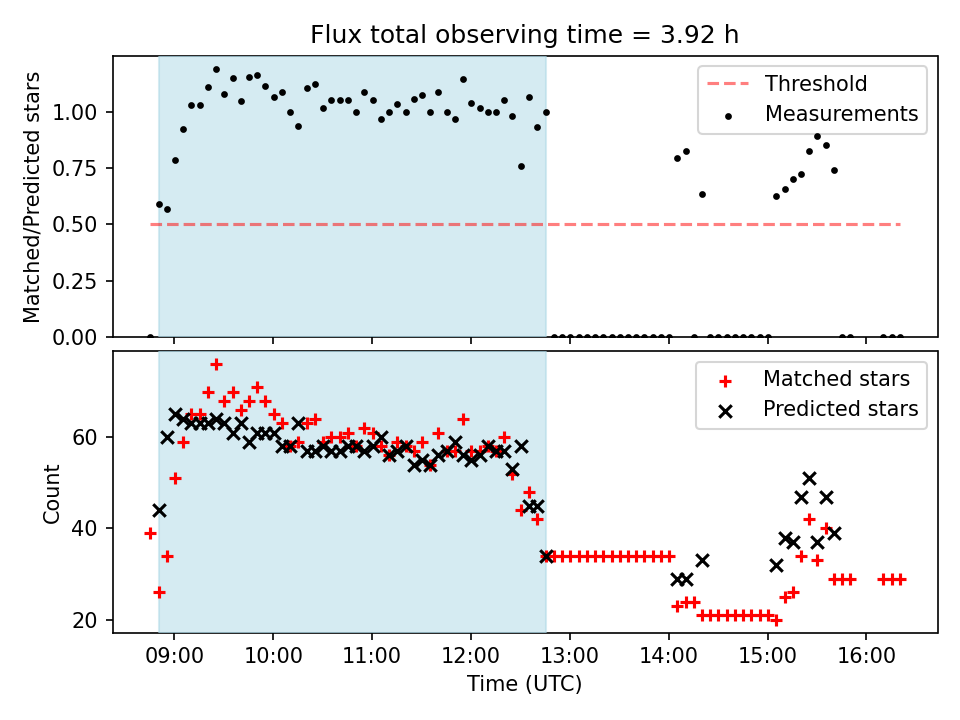 Flux total observing time = 3.92 h

Matched/Predicted stars

1.00
0.75
0.50
0.25
0.00

Threshold
Measurements

Count

60
40
20

Matched stars
Predicted stars

09:00
10:00
11:00
12:00
13:00
14:00
15:00
16:00

Time (UTC)